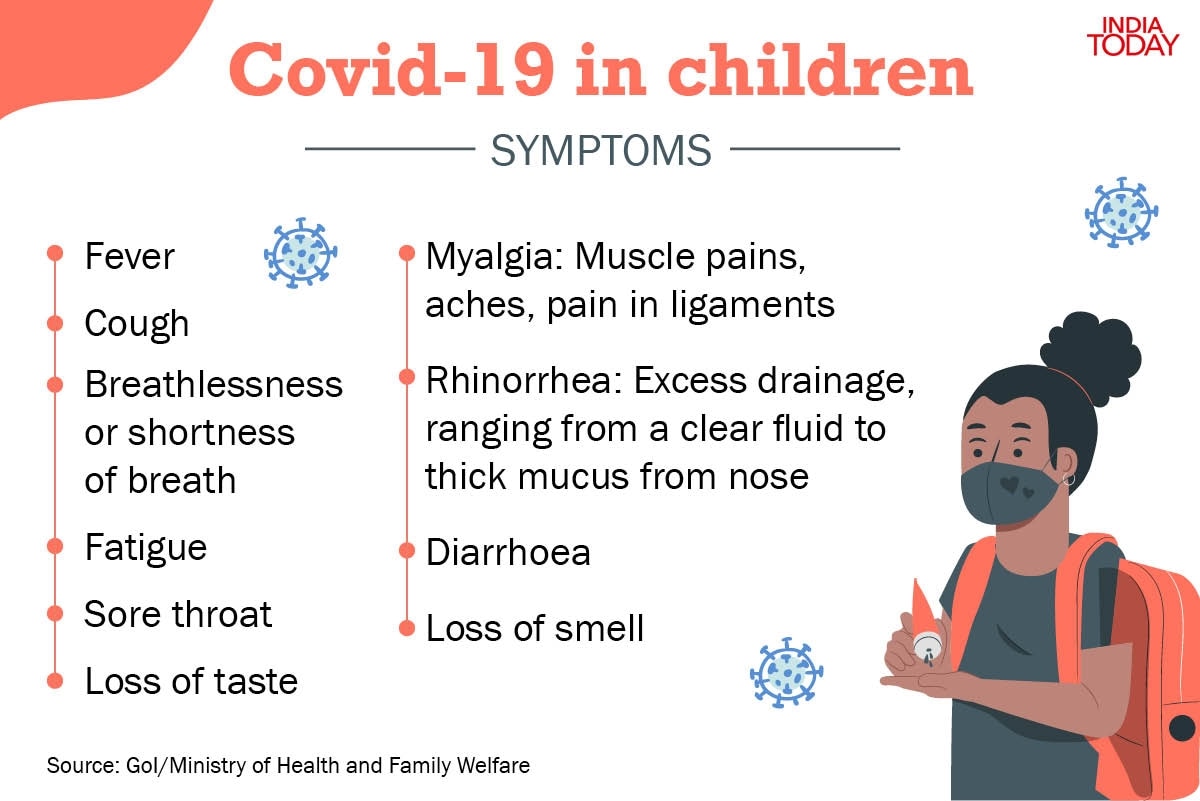 INDIA TODAY

Covid-19 in children

SYMPTOMS

Fever

Cough

Breathlessness or shortness of breath

Fatigue

Sore throat

Loss of taste

Myalgia: Muscle pains, aches, pain in ligaments

Rhinorrhea: Excess drainage, ranging from a clear fluid to thick mucus from nose

Diarrhoea

Loss of smell

Source: GoI/Ministry of Health and Family Welfare